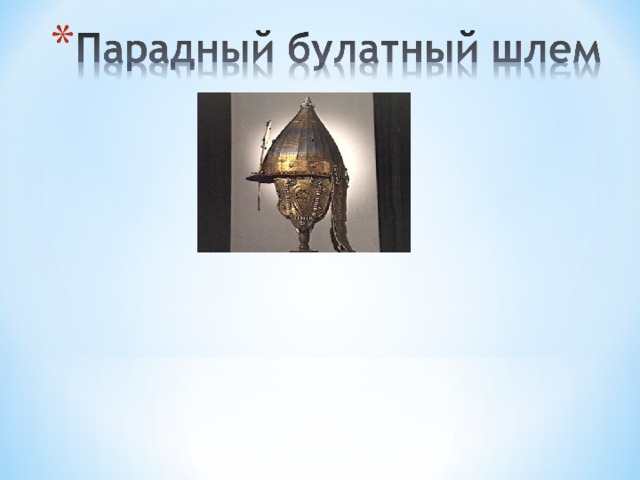 *Парадный булатный шлем